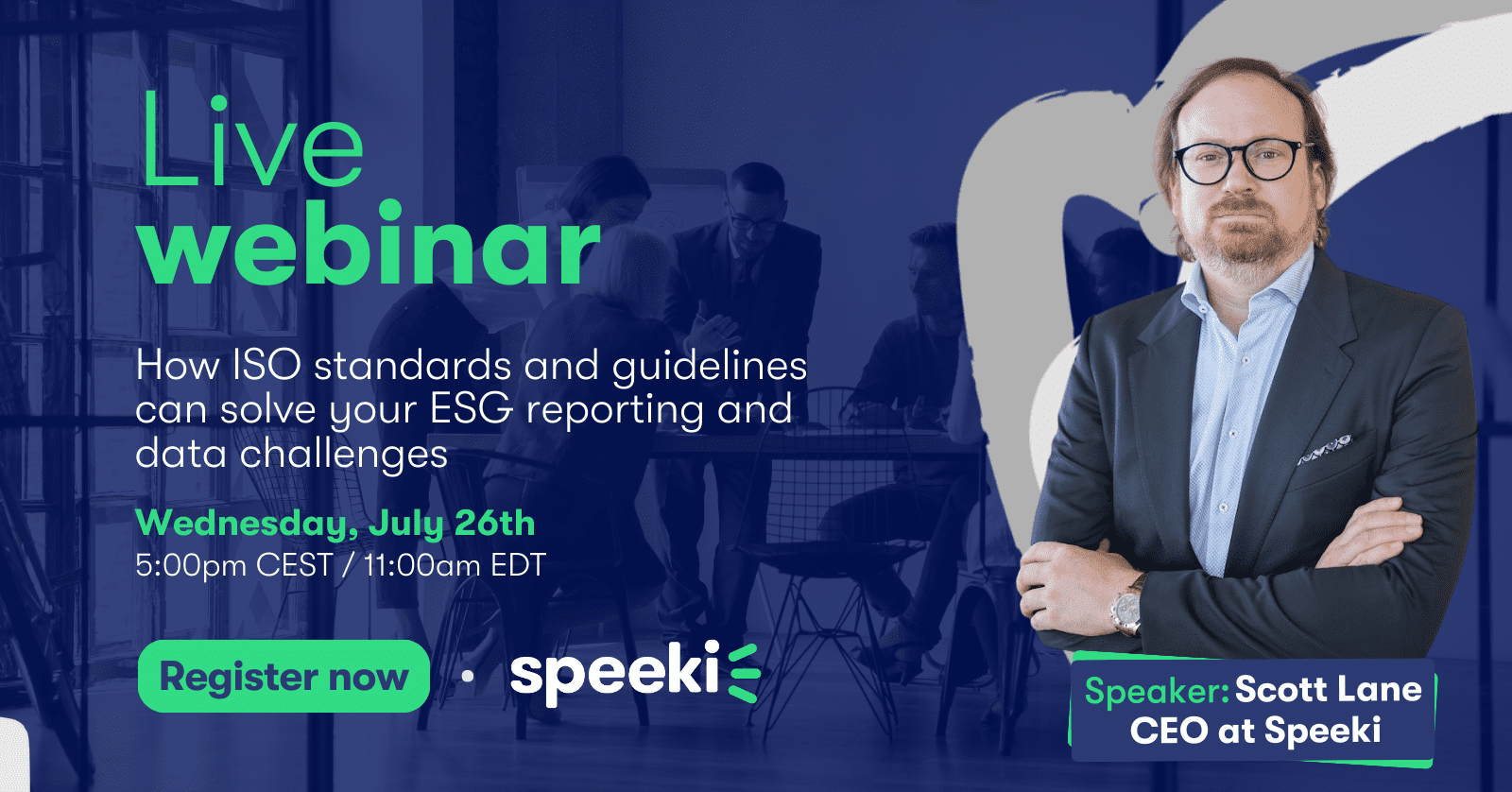 Live webinar

How ISO standards and guidelines can solve your ESG reporting and data challenges

Wednesday, July 26th
5:00pm CEST / 11:00am EDT

Register now

speeki

Speaker: Scott Lane
CEO at Speeki